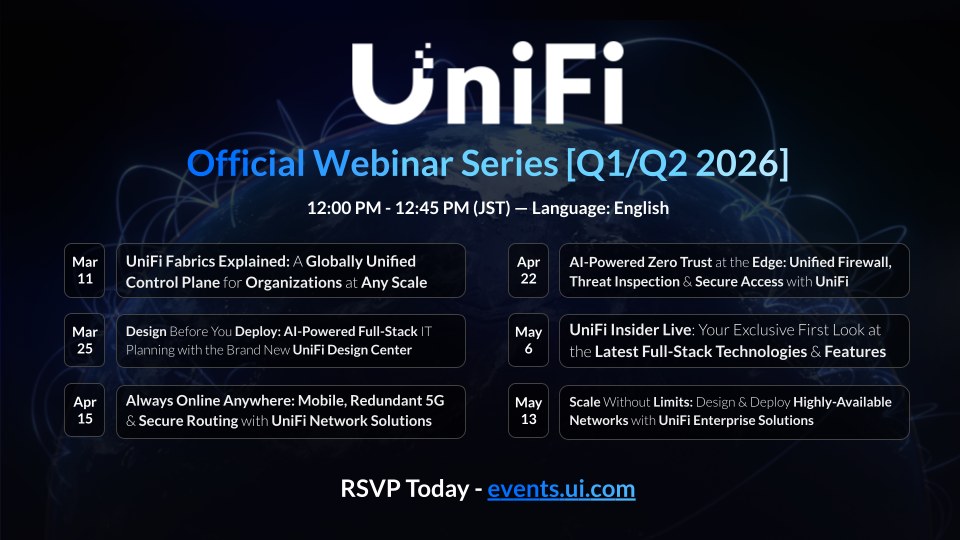 UniFi

Official Webinar Series [Q1/Q2 2026]

12:00 PM - 12:45 PM (JST) — Language: English

Mar 11
UniFi Fabrics Explained: A Globally Unified Control Plane for Organizations at Any Scale

Mar 25
Design Before You Deploy: AI-Powered Full-Stack IT Planning with the Brand New UniFi Design Center

Apr 15
Always Online Anywhere: Mobile, Redundant 5G & Secure Routing with UniFi Network Solutions

Apr 22
AI-Powered Zero Trust at the Edge: Unified Firewall, Threat Inspection & Secure Access with UniFi

May 6
UniFi Insider Live: Your Exclusive First Look at the Latest Full-Stack Technologies & Features

May 13
Scale Without Limits: Design & Deploy Highly-Available Networks with UniFi Enterprise Solutions

RSVP Today - events.ui.com